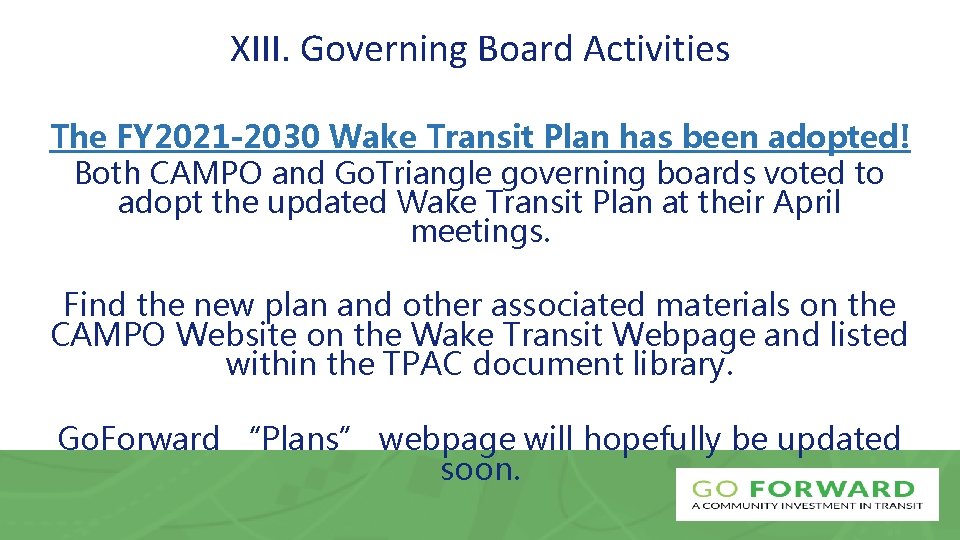 XIII. Governing Board Activities

The FY2021-2030 Wake Transit Plan has been adopted!
Both CAMPO and GoTriangle governing boards voted to adopt the updated Wake Transit Plan at their April meetings.

Find the new plan and other associated materials on the CAMPO Website on the Wake Transit Webpage and listed within the TPAC document library.

GoForward "Plans" webpage will hopefully be updated soon.

GO FORWARD
A COMMUNITY INVESTMENT IN TRANSIT